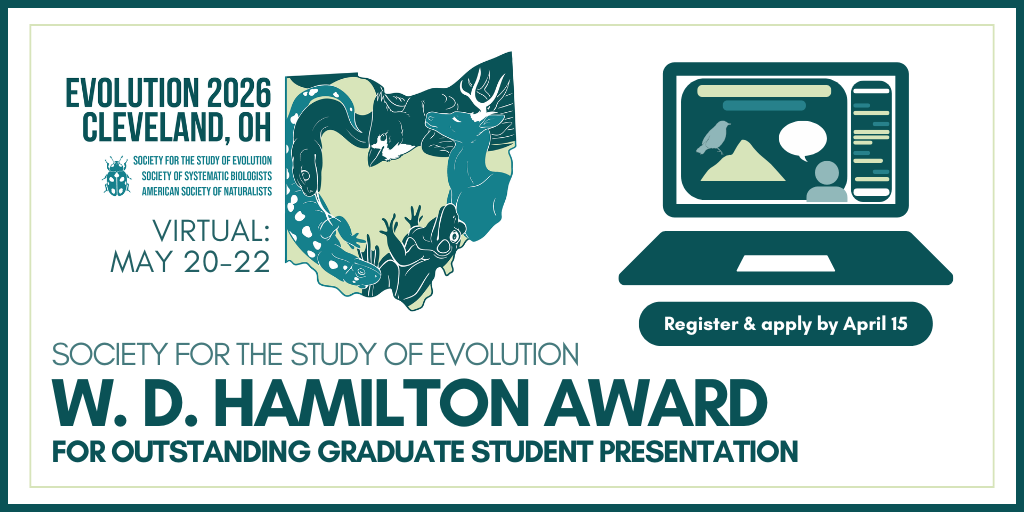 EVOLUTION 2026
CLEVELAND, OH

SOCIETY FOR THE STUDY OF EVOLUTION
SOCIETY OF SYSTEMATIC BIOLOGISTS
AMERICAN SOCIETY OF NATURALISTS

VIRTUAL:
MAY 20-22

Register & apply by April 15

SOCIETY FOR THE STUDY OF EVOLUTION

W. D. HAMILTON AWARD

FOR OUTSTANDING GRADUATE STUDENT PRESENTATION